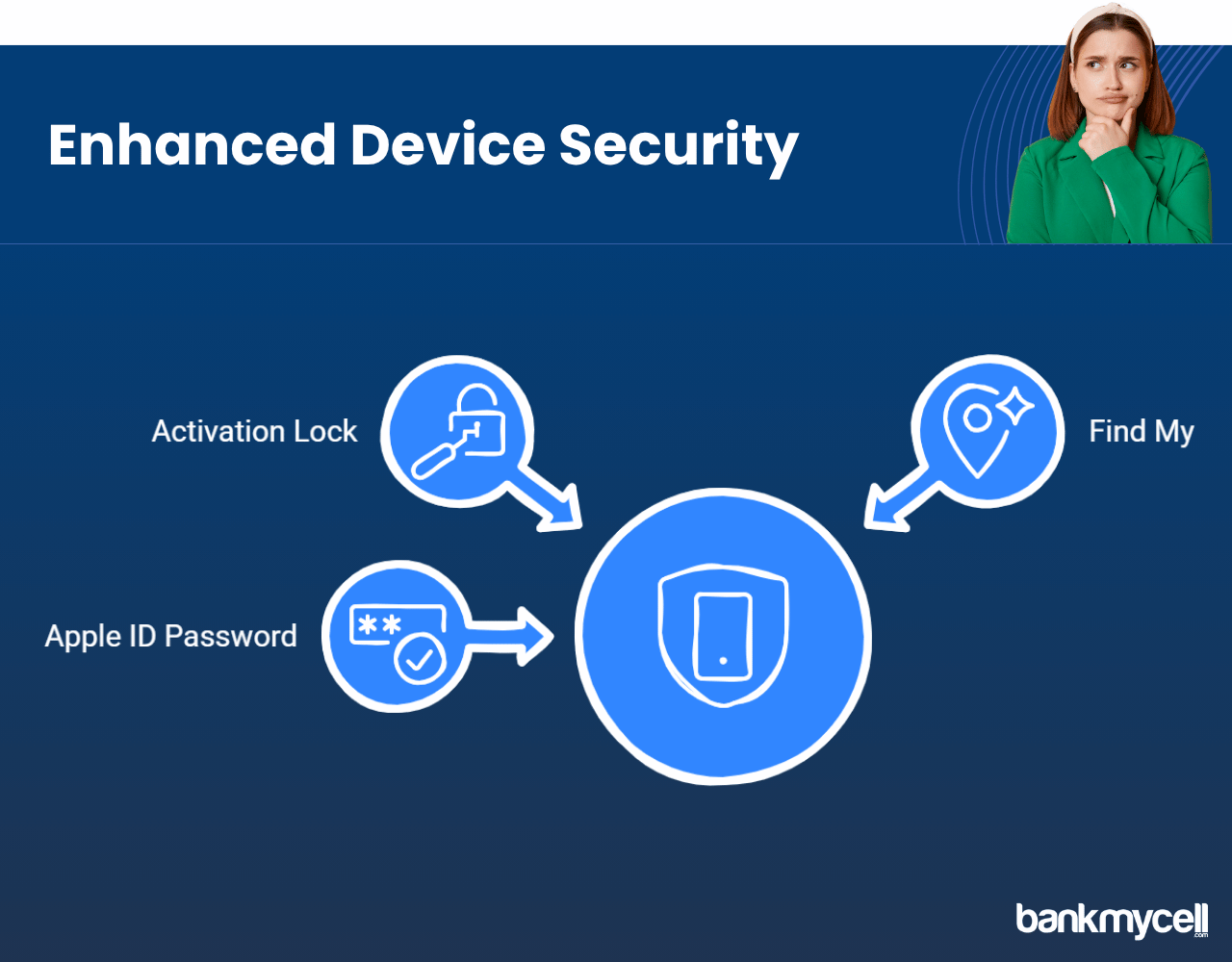 Enhanced Device Security

Activation Lock

Find My

Apple ID Password

**

bankmycell.com